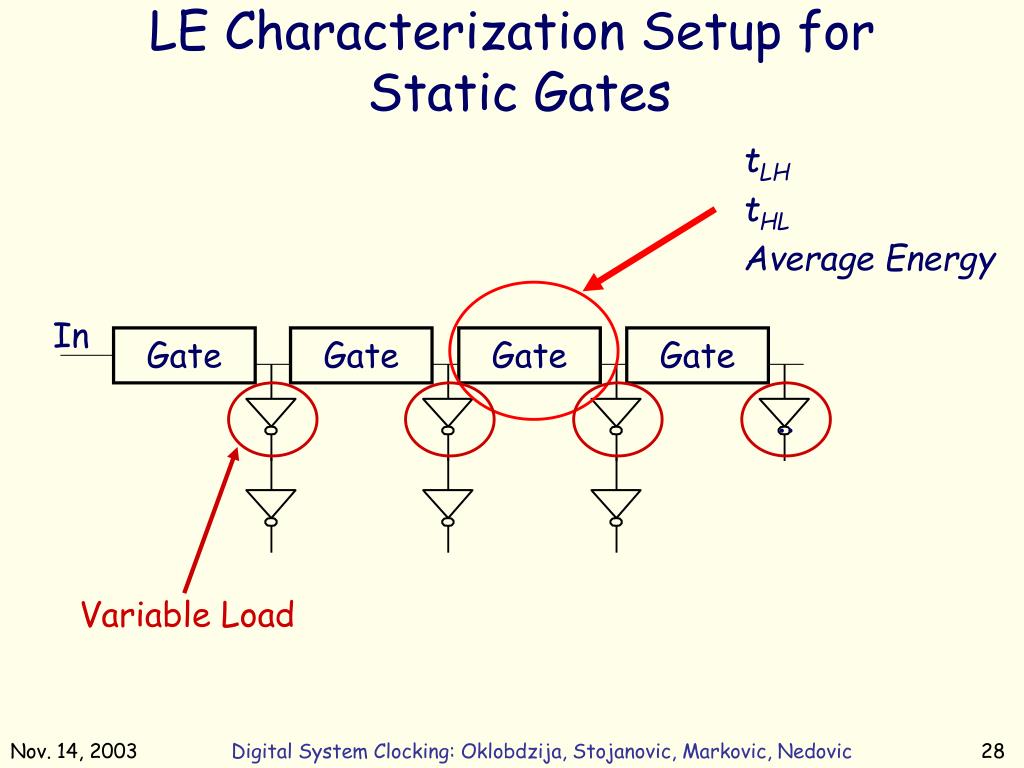 LE Characterization Setup for Static Gates

$t_{LH}$
$t_{HL}$
Average Energy

In
Gate
Gate
Gate
Gate

Variable Load

Nov. 14, 2003
Digital System Clocking: Oklobdzija, Stojanovic, Markovic, Nedovic
28